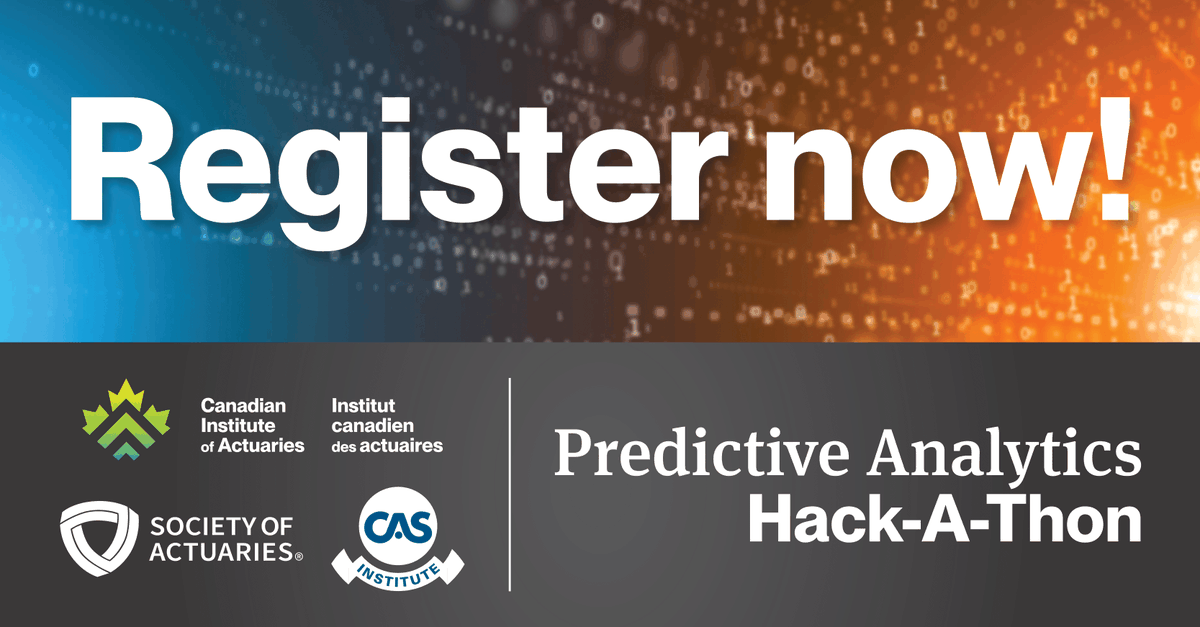 Register now!

Canadian Institute of Actuaries

Institut canadien des actuaires

SOCIETY OF ACTUARIES®

CAS INSTITUTE

Predictive Analytics
Hack-A-Thon